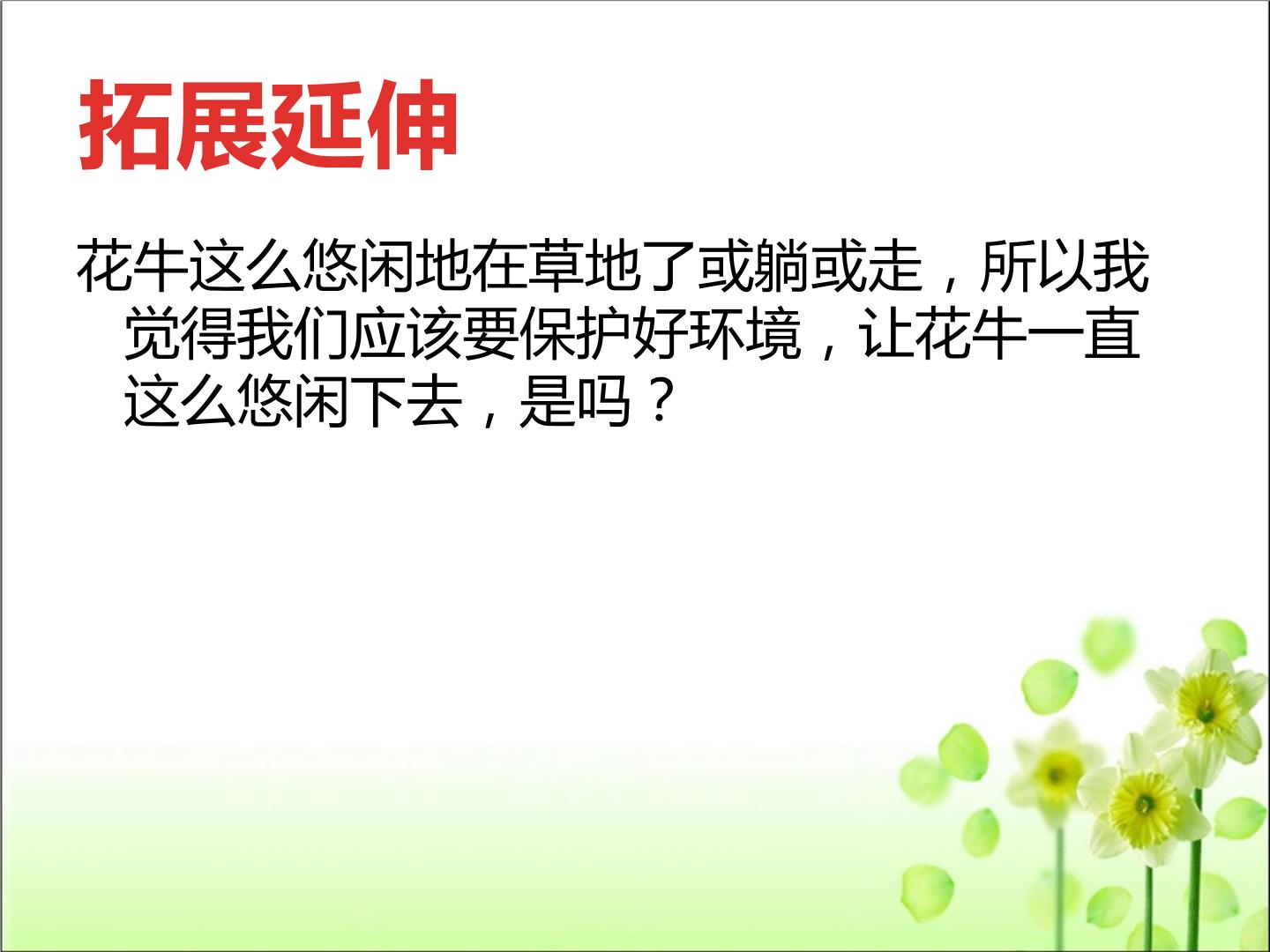 拓展延伸

花牛这么悠闲地在草地了或躺或走，所以我觉得我们应该要保护好环境，让花牛一直这么悠闲下去，是吗？